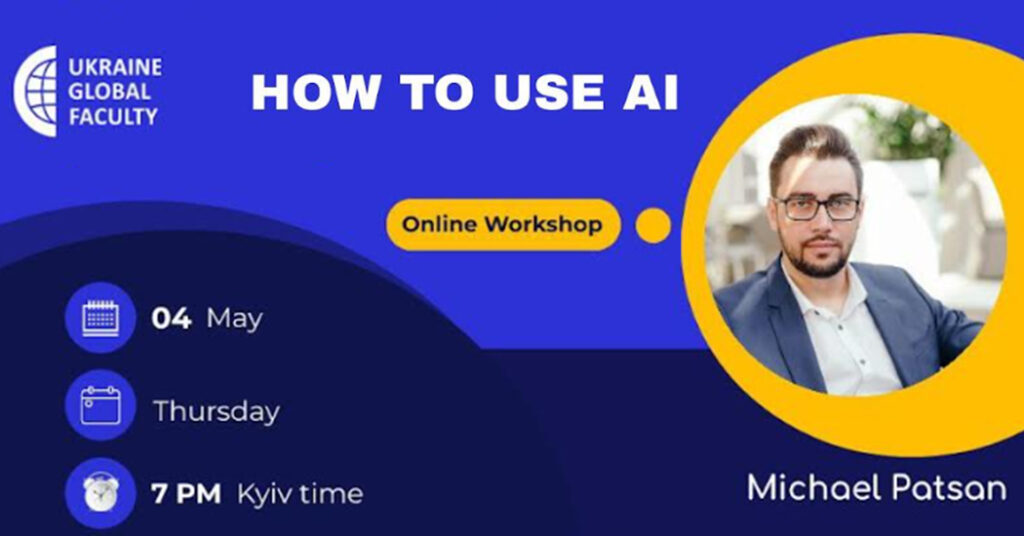 UKRAINE GLOBAL FACULTY

HOW TO USE AI

Online Workshop

04 May

Thursday

7 PM Kyiv time

Michael Patsan